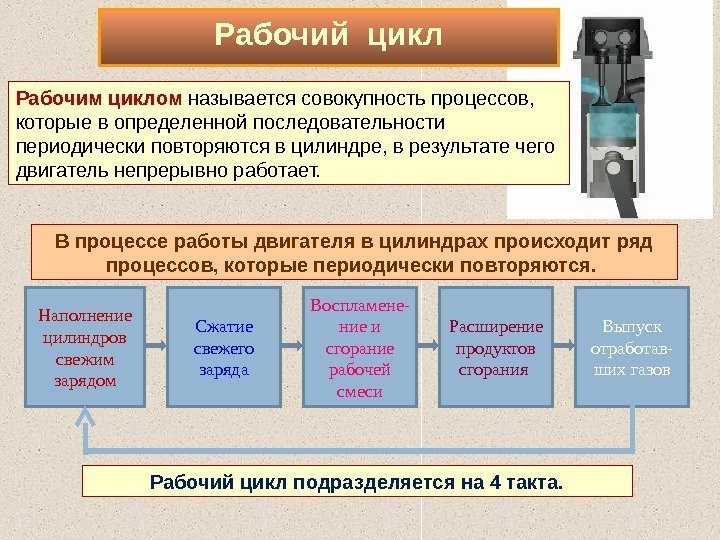 Рабочий цикл

Рабочим циклом называется совокупность процессов, которые в определенной последовательности периодически повторяются в цилиндре, в результате чего двигатель непрерывно работает.

В процессе работы двигателя в цилиндрах происходит ряд процессов, которые периодически повторяются.

Наполнение цилиндров свежим зарядом

Сжатие свежего заряда

Воспламенение и сгорание рабочей смеси

Расширение продуктов сгорания

Выпуск отработавших газов

Рабочий цикл подразделяется на 4 такта.